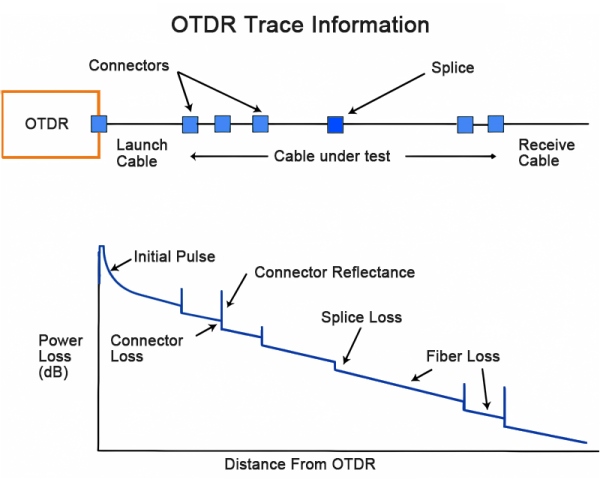 OTDR Trace Information

Connectors

Splice

OTDR

Launch Cable

Cable under test

Receive Cable

Initial Pulse

Connector Reflectance

Splice Loss

Power Loss (dB)

Connector Loss

Fiber Loss

Distance From OTDR